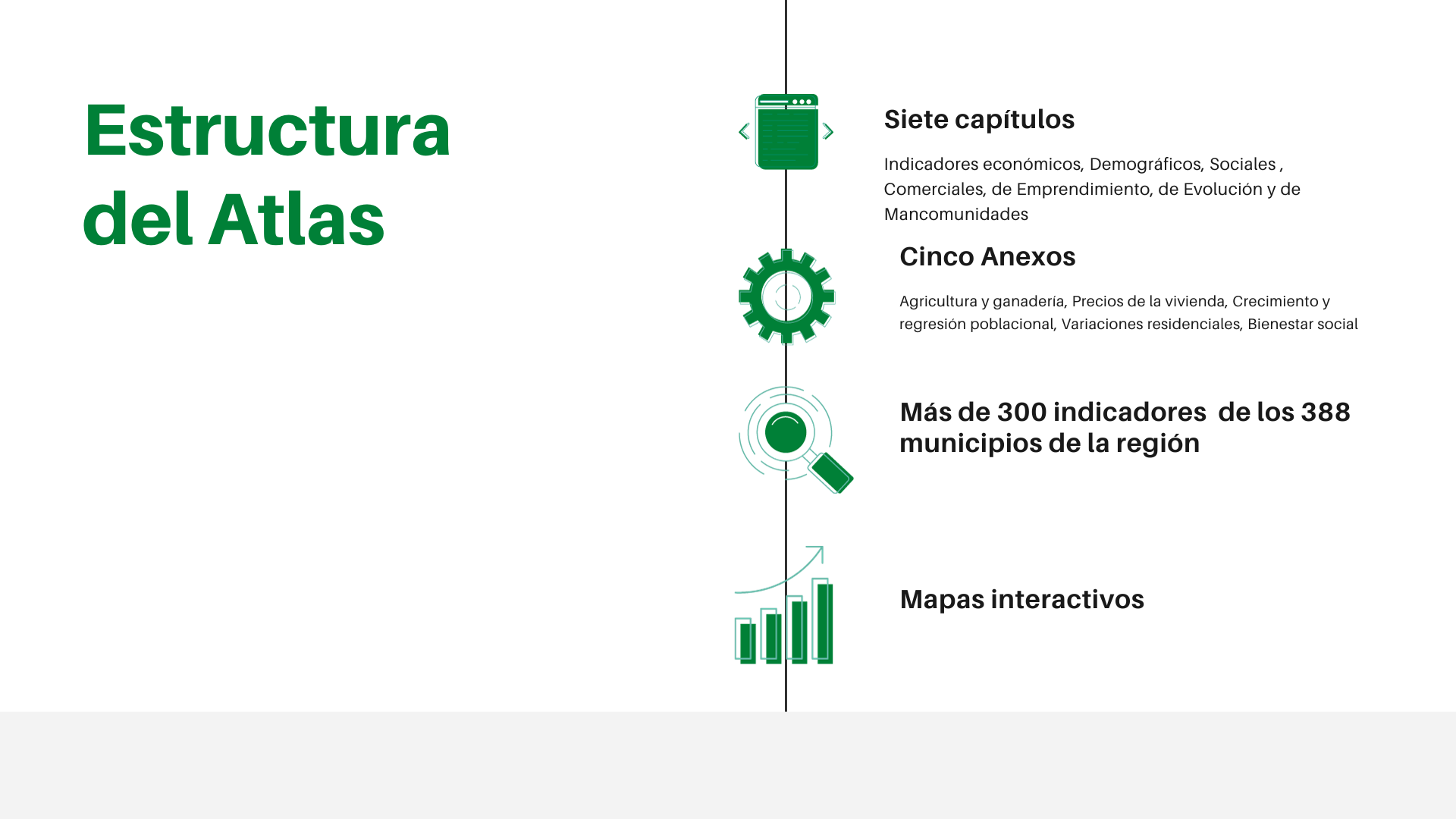 Estructura del Atlas

Siete capítulos

Indicadores económicos, Demográficos, Sociales , Comerciales, de Emprendimiento, de Evolución y de Mancomunidades

Cinco Anexos

Agricultura y ganadería, Precios de la vivienda, Crecimiento y regresión poblacional, Variaciones residenciales, Bienestar social

Más de 300 indicadores de los 388 municipios de la región

Mapas interactivos